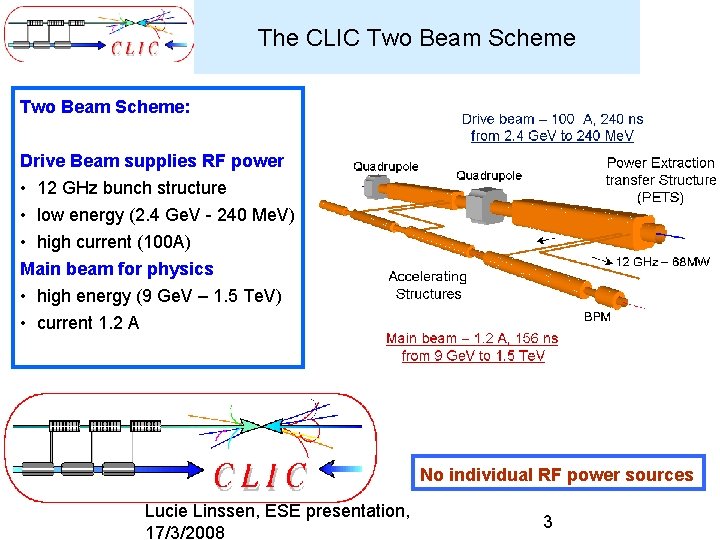 CLIC

The CLIC Two Beam Scheme

Two Beam Scheme:

Drive Beam supplies RF power
• 12 GHz bunch structure
• low energy (2.4 GeV - 240 MeV)
• high current (100A)
Main beam for physics
• high energy (9 GeV – 1.5 TeV)
• current 1.2 A

Drive beam – 100 A, 240 ns
from 2.4 GeV to 240 MeV

Quadrupole
Quadrupole
Power Extraction transfer Structure (PETS)
12 GHz – 68MW
Accelerating Structures
BPM

Main beam – 1.2 A, 156 ns
from 9 GeV to 1.5 TeV

CLIC

No individual RF power sources

Lucie Linssen, ESE presentation, 17/3/2008

3